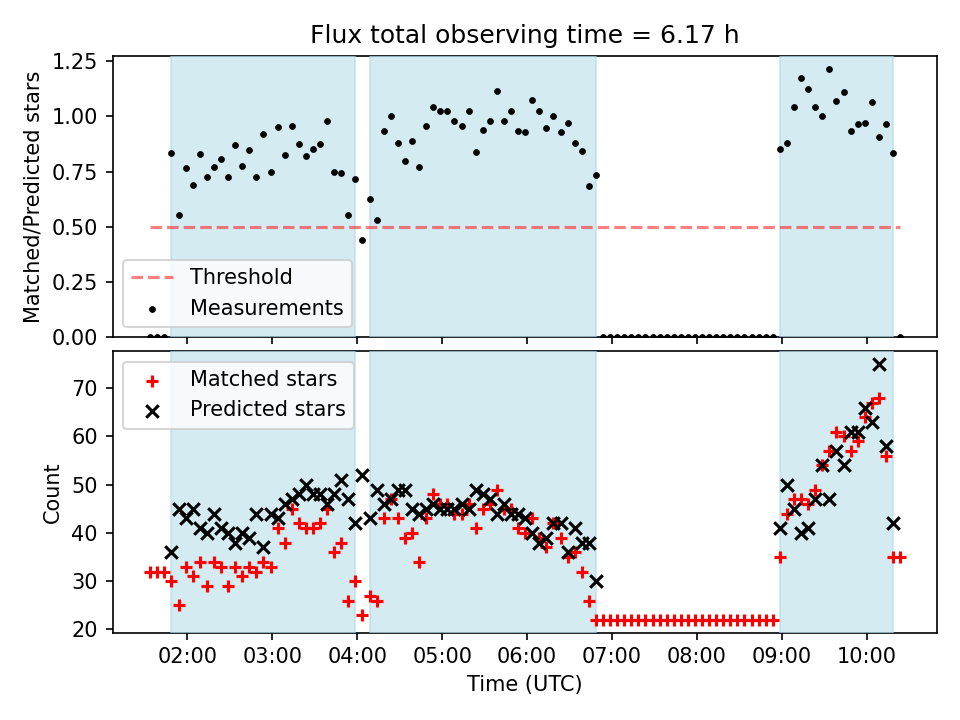 Flux total observing time = 6.17 h

Matched/Predicted stars

1.25
1.00
0.75
0.50
0.25
0.00

Threshold
Measurements

Count

70
60
50
40
30
20

Matched stars
Predicted stars

02:00
03:00
04:00
05:00
06:00
07:00
08:00
09:00
10:00

Time (UTC)